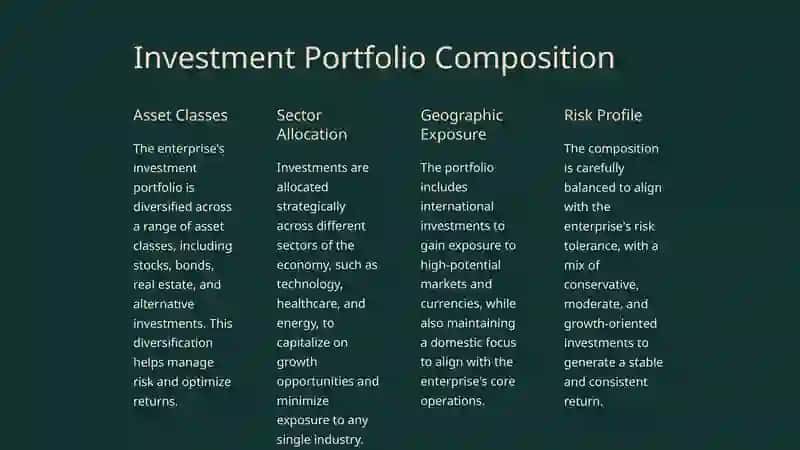 Investment Portfolio Composition

Asset Classes

The enterprise's investment portfolio is diversified across a range of asset classes, including stocks, bonds, real estate, and alternative investments. This diversification helps manage risk and optimize returns.

Sector Allocation

Investments are allocated strategically across different sectors of the economy, such as technology, healthcare, and energy, to capitalize on growth opportunities and minimize exposure to any single industry.

Geographic Exposure

The portfolio includes international investments to gain exposure to high-potential markets and currencies, while also maintaining a domestic focus to align with the enterprise's core operations.

Risk Profile

The composition is carefully balanced to align with the enterprise's risk tolerance, with a mix of conservative, moderate, and growth-oriented investments to generate a stable and consistent return.